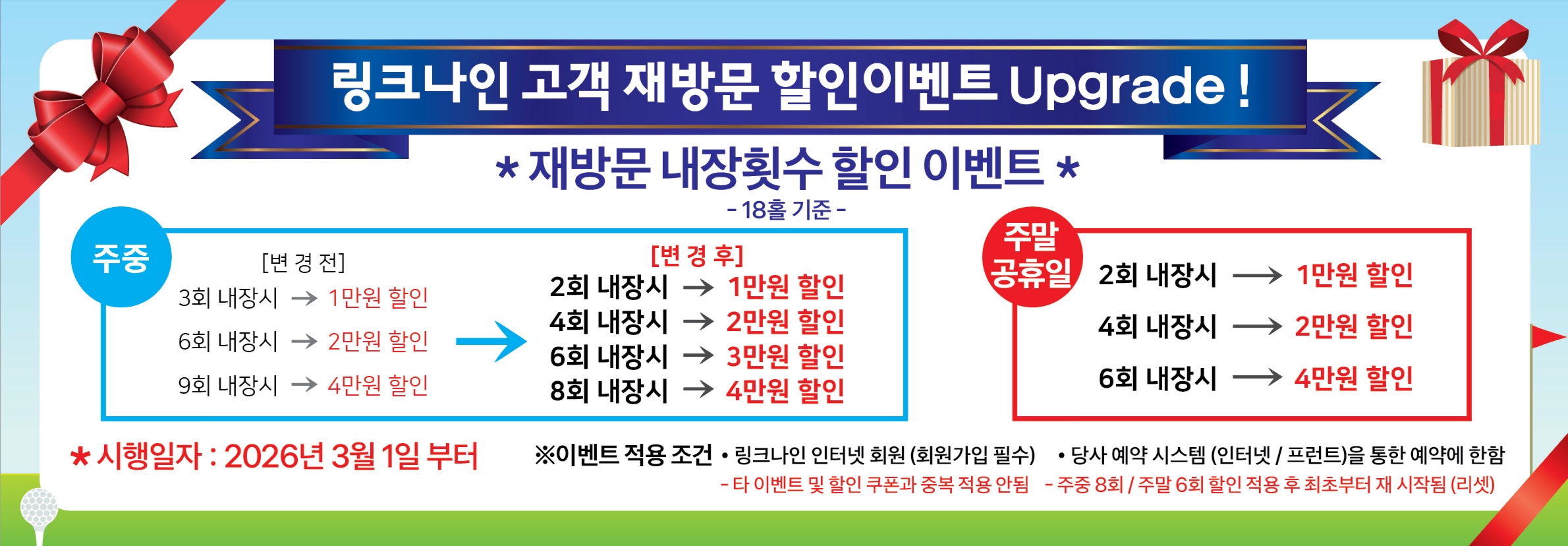 링크나인 고객 재방문 할인이벤트 Upgrade !

★ 재방문 내장횟수 할인 이벤트 ★
- 18홀 기준 -

주중

[변 경 전]
3회 내장시 → 1만원 할인
6회 내장시 → 2만원 할인
9회 내장시 → 4만원 할인

[변 경 후]
2회 내장시 → 1만원 할인
4회 내장시 → 2만원 할인
6회 내장시 → 3만원 할인
8회 내장시 → 4만원 할인

주말 공휴일
2회 내장시 → 1만원 할인
4회 내장시 → 2만원 할인
6회 내장시 → 4만원 할인

★ 시행일자 : 2026년 3월 1일 부터

※이벤트 적용 조건 • 링크나인 인터넷 회원 (회원가입 필수) • 당사 예약 시스템 (인터넷 / 프런트)을 통한 예약에 한함
- 타 이벤트 및 할인 쿠폰과 중복 적용 안됨 - 주중 8회 / 주말 6회 할인 적용 후 최초부터 재 시작됨 (리셋)